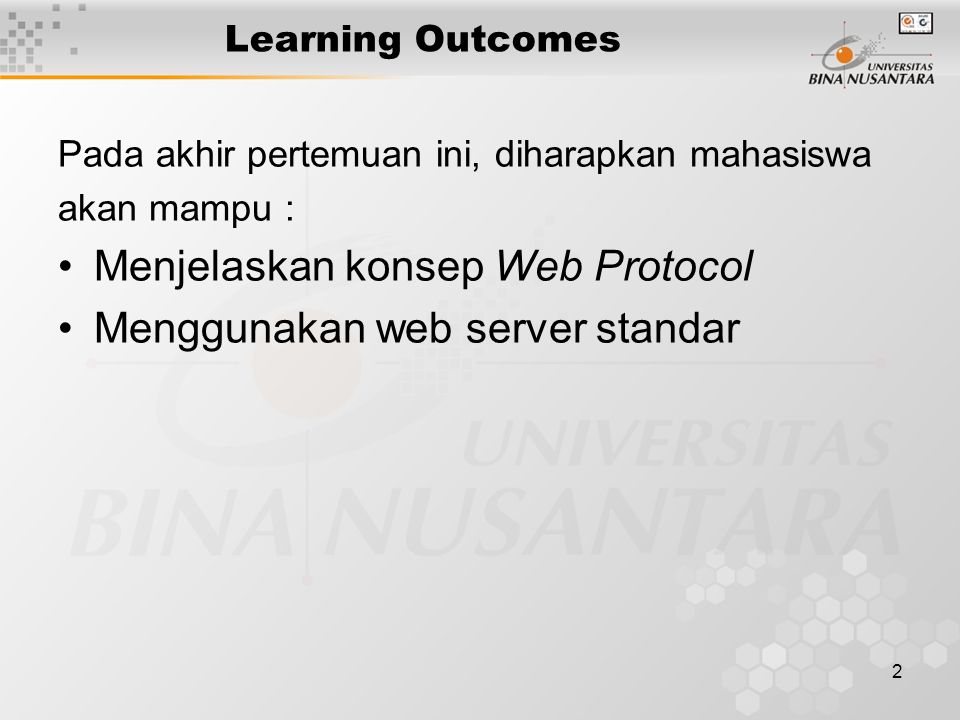 Learning Outcomes

UNIVERSITAS BINA NUSANTARA

Pada akhir pertemuan ini, diharapkan mahasiswa akan mampu :

• Menjelaskan konsep Web Protocol
• Menggunakan web server standar

UNIVERSITAS BINA NUSANTARA

2